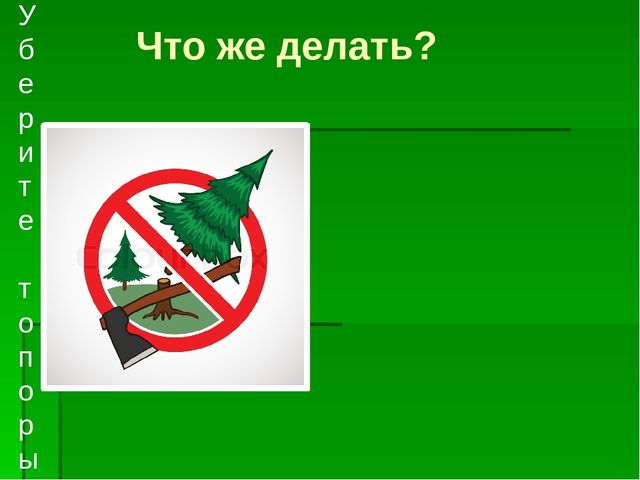 Уберите топоры

Что же делать?